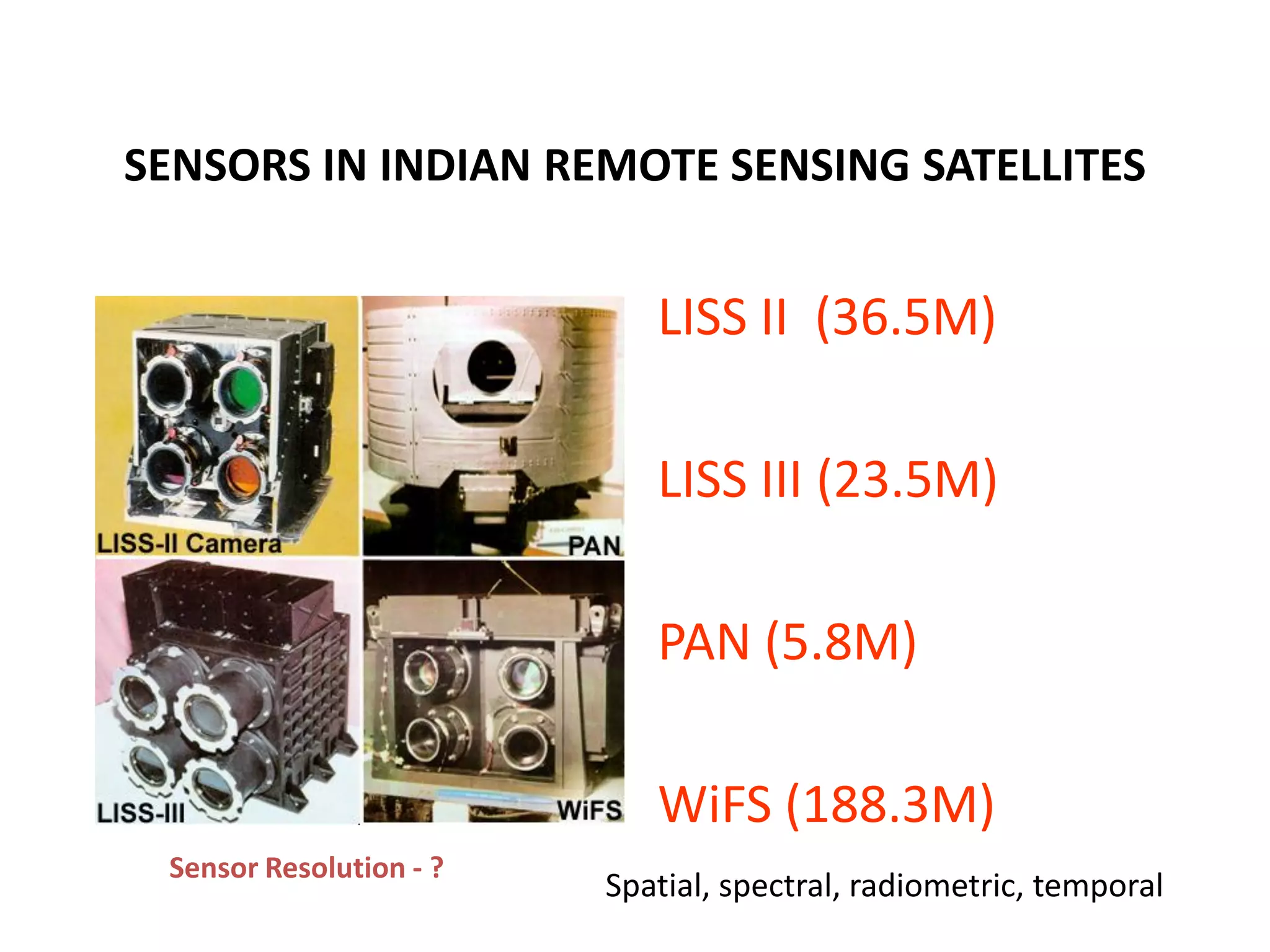 SENSORS IN INDIAN REMOTE SENSING SATELLITES

LISS-II Camera

PAN

LISS-III

WiFS

LISS II (36.5M)

LISS III (23.5M)

PAN (5.8M)

WiFS (188.3M)

Sensor Resolution - ?

Spatial, spectral, radiometric, temporal